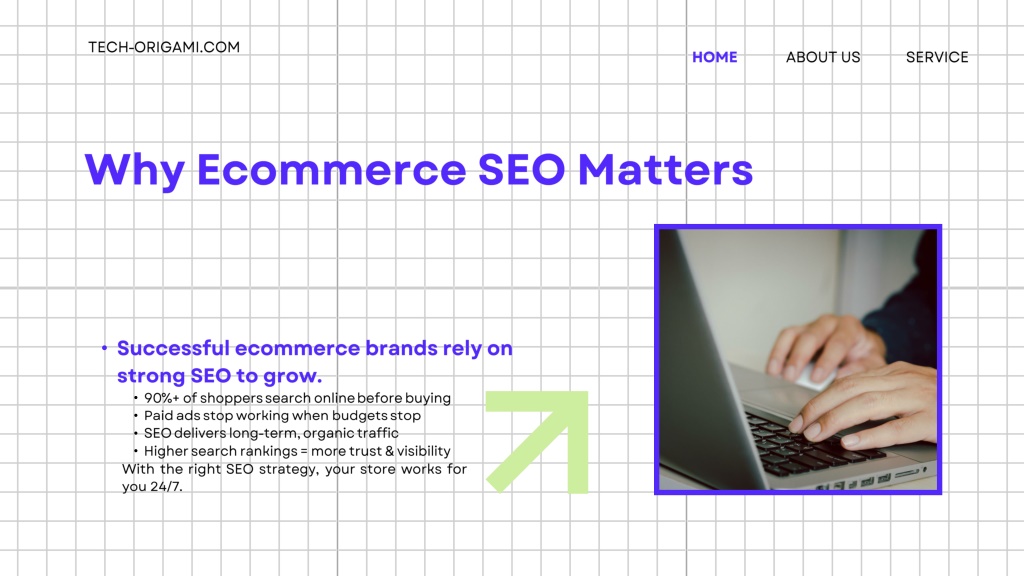 TECH-ORIGAMI.COM

HOME ABOUT US SERVICE

Why Ecommerce SEO Matters

• Successful ecommerce brands rely on strong SEO to grow.
• 90%+ of shoppers search online before buying
• Paid ads stop working when budgets stop
• SEO delivers long-term, organic traffic
• Higher search rankings = more trust & visibility
With the right SEO strategy, your store works for you 24/7.